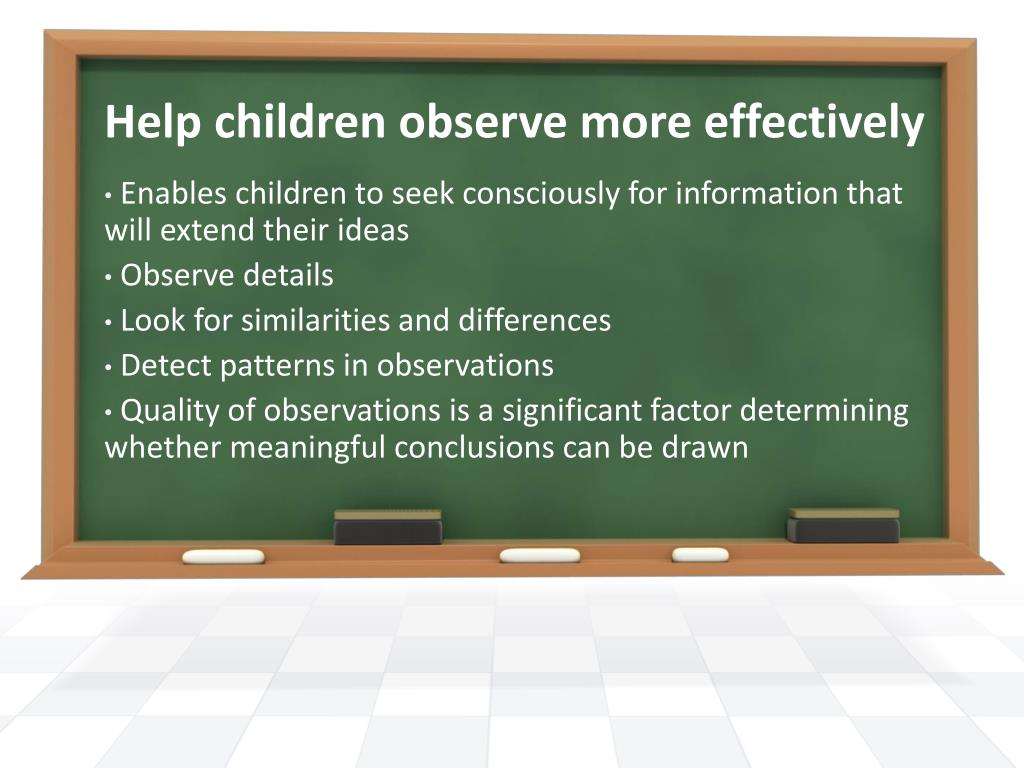 Help children observe more effectively

• Enables children to seek consciously for information that will extend their ideas
• Observe details
• Look for similarities and differences
• Detect patterns in observations
• Quality of observations is a significant factor determining whether meaningful conclusions can be drawn